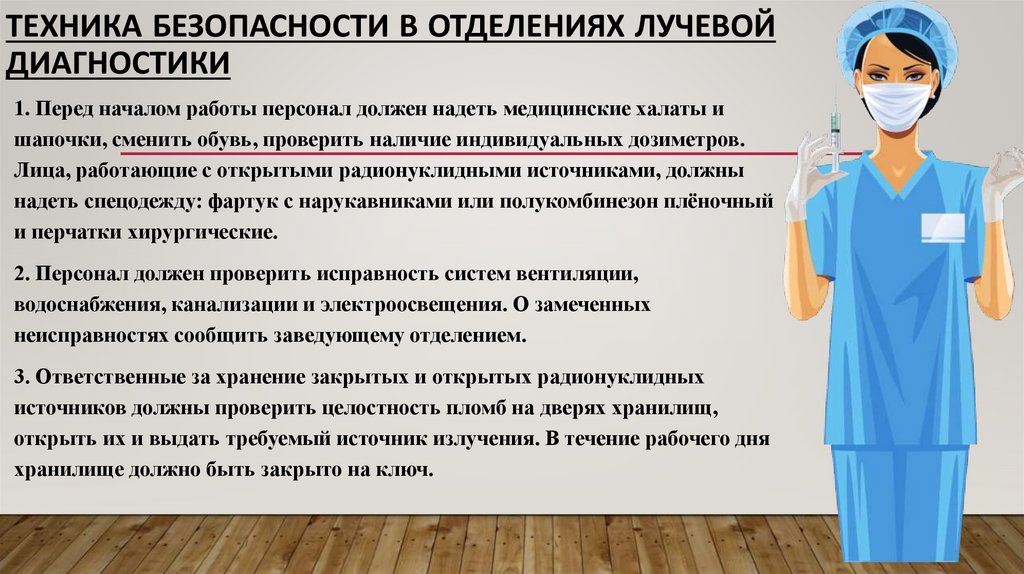 ТЕХНИКА БЕЗОПАСНОСТИ В ОТДЕЛЕНИЯХ ЛУЧЕВОЙ ДИАГНОСТИКИ

1. Перед началом работы персонал должен надеть медицинские халаты и шапочки, сменить обувь, проверить наличие индивидуальных дозиметров. Лица, работающие с открытыми радионуклидными источниками, должны надеть спецодежду: фартук с нарукавниками или полукомбинезон плёночный и перчатки хирургические.

2. Персонал должен проверить исправность систем вентиляции, водоснабжения, канализации и электроосвещения. О замеченных неисправностях сообщить заведующему отделением.

3. Ответственные за хранение закрытых и открытых радионуклидных источников должны проверить целостность пломб на дверях хранилищ, открыть их и выдать требуемый источник излучения. В течение рабочего дня хранилище должно быть закрыто на ключ.